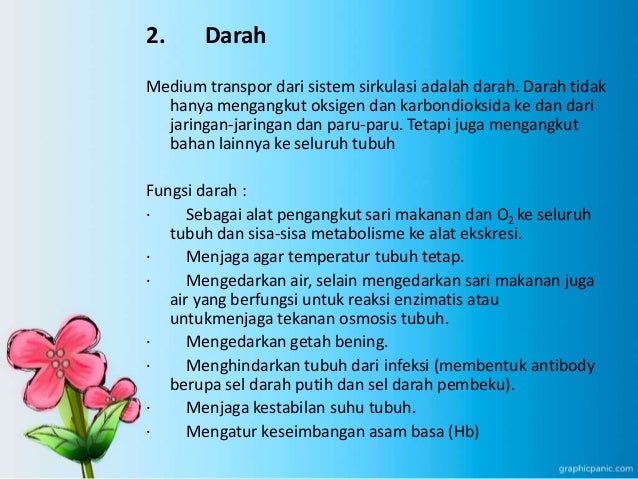 2. Darah

Medium transpor dari sistem sirkulasi adalah darah. Darah tidak hanya mengangkut oksigen dan karbondioksida ke dan dari jaringan-jaringan dan paru-paru. Tetapi juga mengangkut bahan lainnya ke seluruh tubuh

Fungsi darah :

· Sebagai alat pengangkut sari makanan dan $O_2$ ke seluruh tubuh dan sisa-sisa metabolisme ke alat ekskresi.

· Menjaga agar temperatur tubuh tetap.

· Mengedarkan air, selain mengedarkan sari makanan juga air yang berfungsi untuk reaksi enzimatis atau untukmenjaga tekanan osmosis tubuh.

· Mengedarkan getah bening.

· Menghindarkan tubuh dari infeksi (membentuk antibody berupa sel darah putih dan sel darah pembeku).

· Menjaga kestabilan suhu tubuh.

· Mengatur keseimbangan asam basa (Hb)

graphicpanic.com